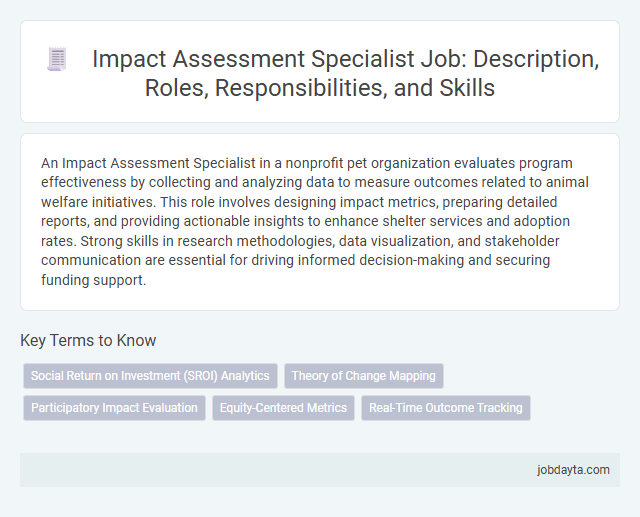 Impact Assessment Specialist Job: Description, Roles, Responsibilities, and Skills

An Impact Assessment Specialist in a nonprofit pet organization evaluates program effectiveness by collecting and analyzing data to measure outcomes related to animal welfare initiatives. This role involves designing impact metrics, preparing detailed reports, and providing actionable insights to enhance shelter services and adoption rates. Strong skills in research methodologies, data visualization, and stakeholder communication are essential for driving informed decision-making and securing funding support.

Key Terms to Know

Social Return on Investment (SROI) Analytics
Theory of Change Mapping
Participatory Impact Evaluation
Equity-Centered Metrics
Real-Time Outcome Tracking

jobdayta.com